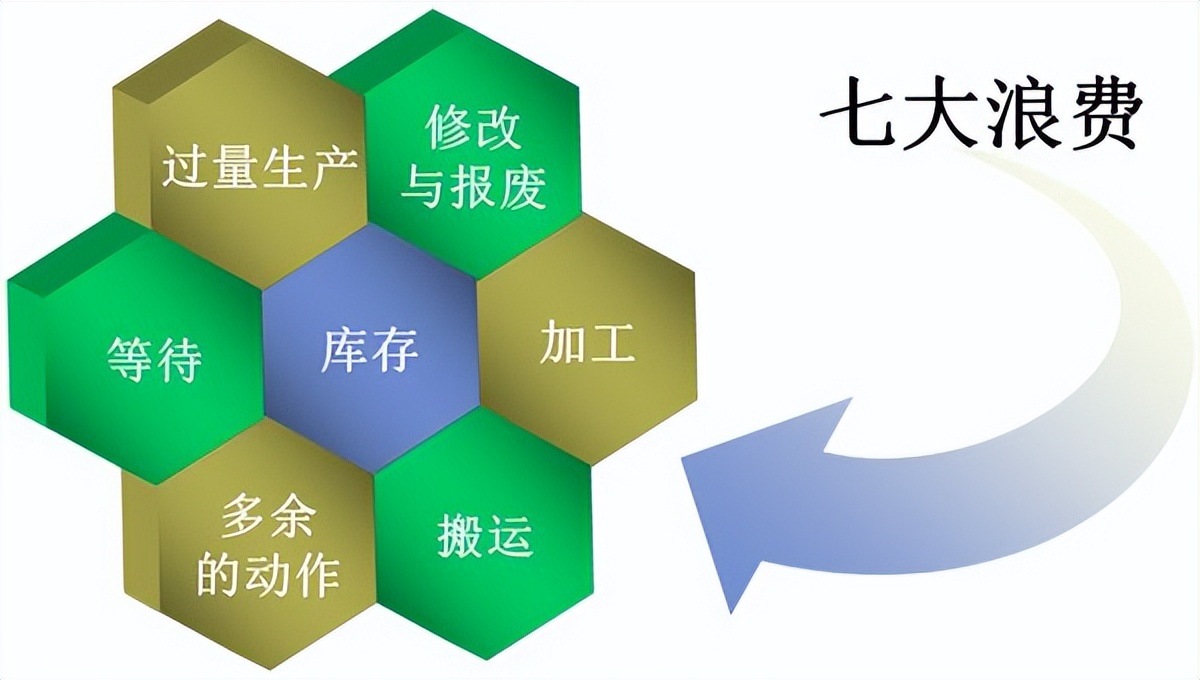 七大浪费

过量生产

修改与报废

等待

库存

加工

多余的动作

搬运